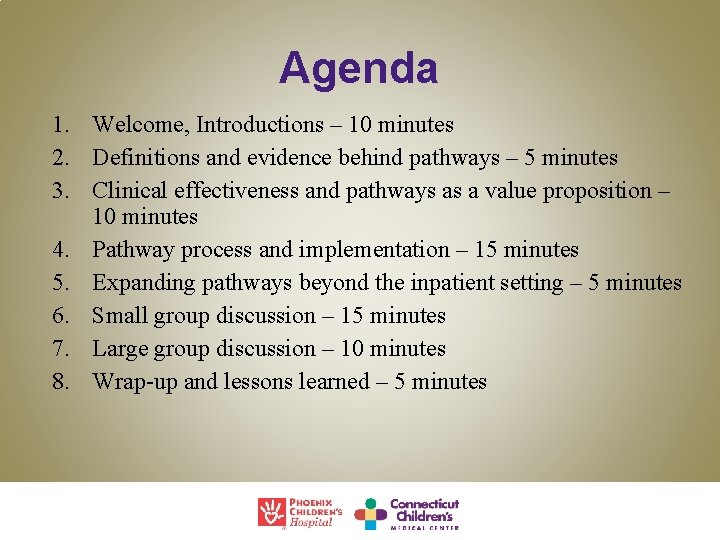 Agenda

1. Welcome, Introductions – 10 minutes
2. Definitions and evidence behind pathways – 5 minutes
3. Clinical effectiveness and pathways as a value proposition – 10 minutes
4. Pathway process and implementation – 15 minutes
5. Expanding pathways beyond the inpatient setting – 5 minutes
6. Small group discussion – 15 minutes
7. Large group discussion – 10 minutes
8. Wrap-up and lessons learned – 5 minutes

PHOENIX CHILDREN'S Hospital

Connecticut Children's MEDICAL CENTER